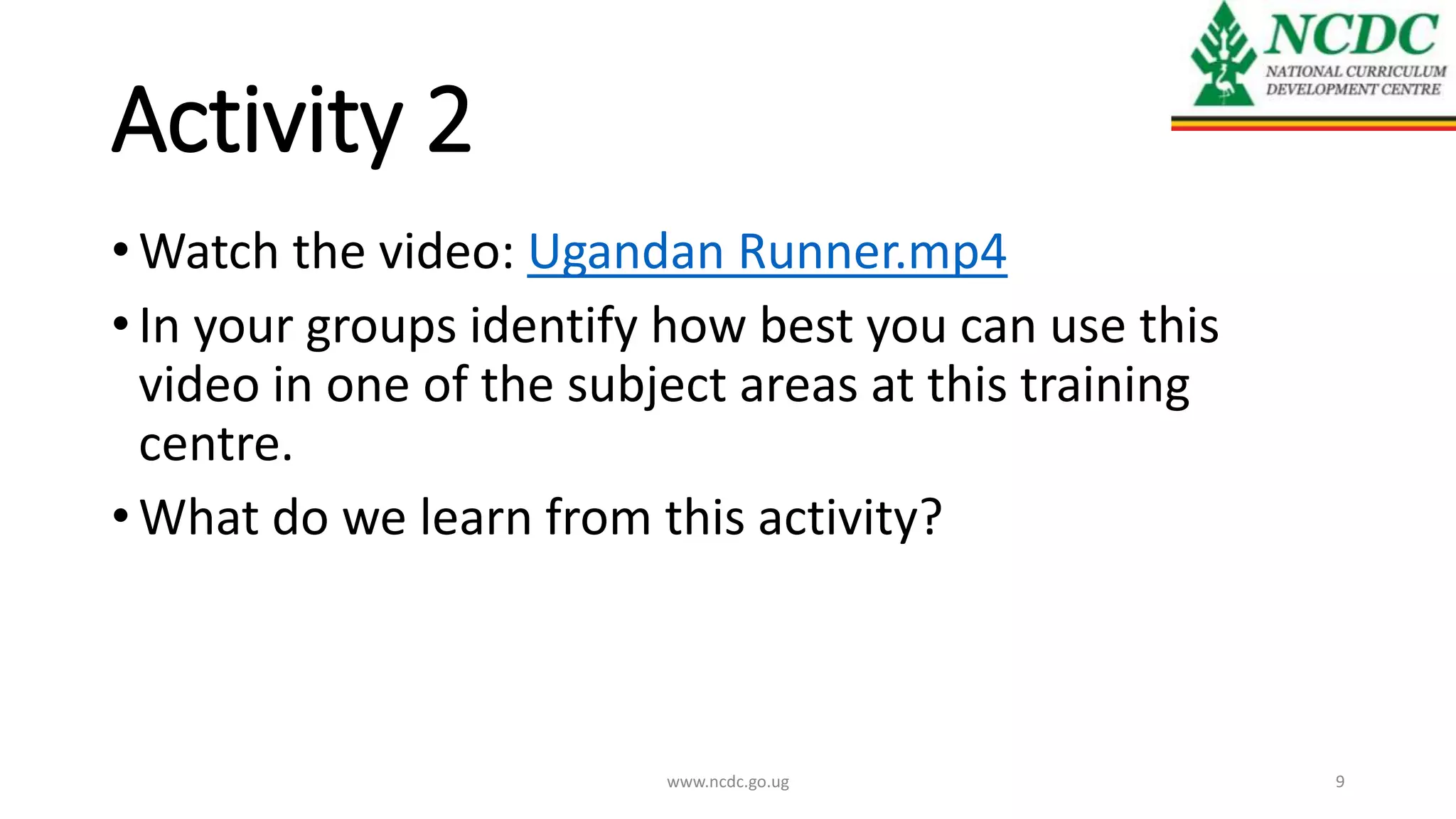 NCDC
NATIONAL CURRICULUM DEVELOPMENT CENTRE

Activity 2

• Watch the video: Ugandan Runner.mp4

• In your groups identify how best you can use this video in one of the subject areas at this training centre.

• What do we learn from this activity?

www.ncdc.go.ug

9